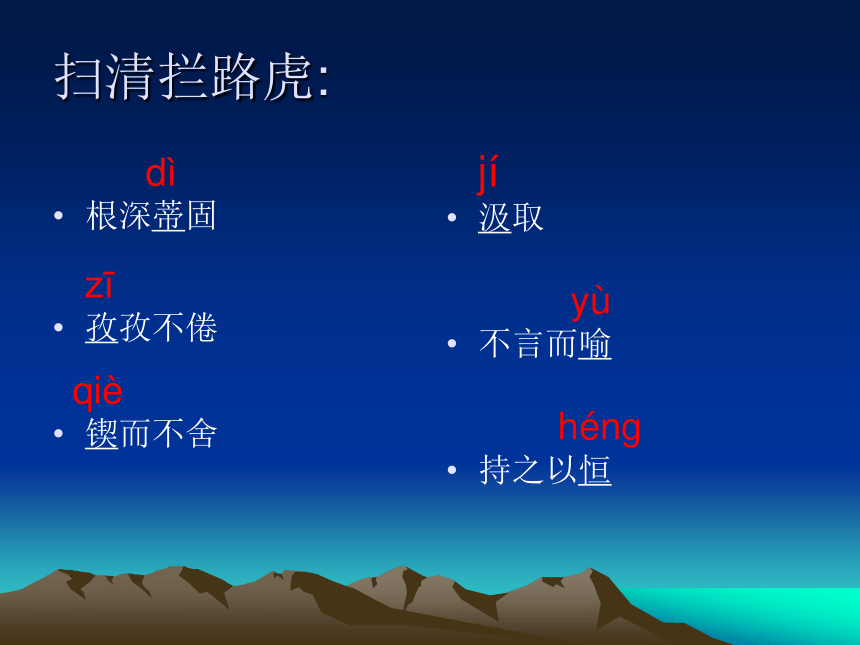 扫清拦路虎:

dì
• 根深蒂固

zī
• 孜孜不倦

qiè
• 锲而不舍

jí
• 汲取

yù
• 不言而喻

héng
• 持之以恒